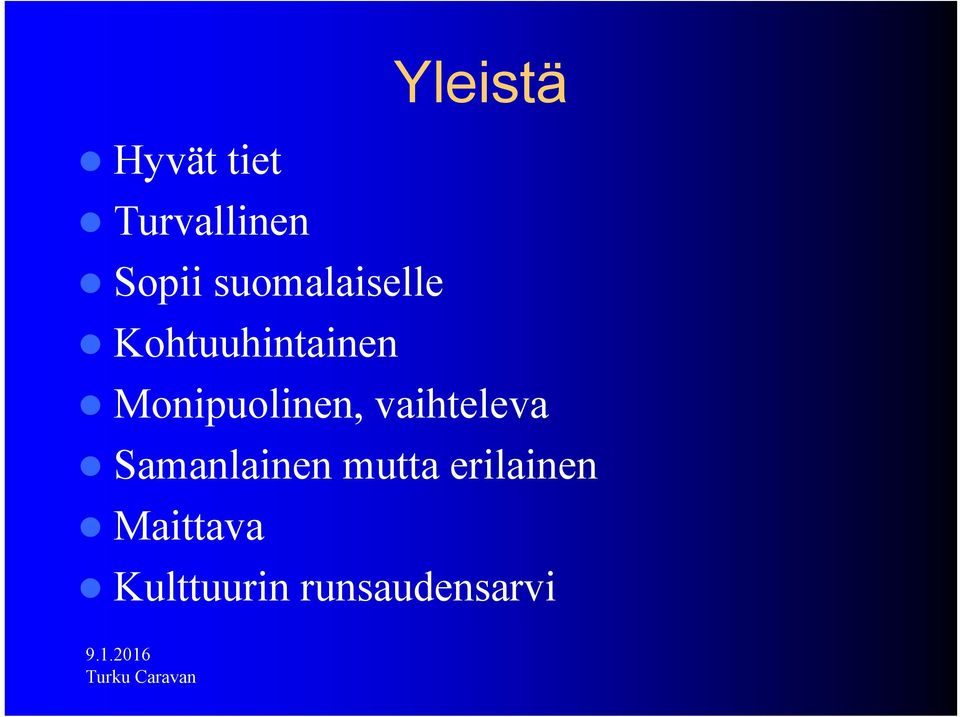 Yleistä

- Hyvät tiet
- Turvallinen
- Sopii suomalaiselle
- Kohtuuhintainen
- Monipuolinen, vaihteleva
- Samanlainen mutta erilainen
- Maittava
- Kulttuurin runsaudensarvi

9.1.2016
Turku Caravan